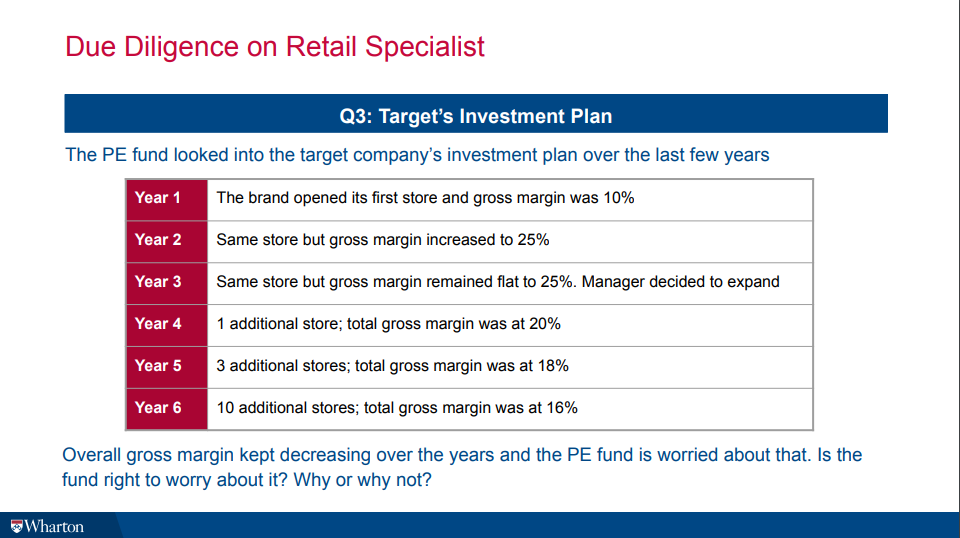 Due Diligence on Retail Specialist

Q3: Target's Investment Plan

The PE fund looked into the target company's investment plan over the last few years

| Year 1 | The brand opened its first store and gross margin was 10% |
|---|---|
| Year 2 | Same store but gross margin increased to 25% |
| Year 3 | Same store but gross margin remained flat to 25%. Manager decided to expand |
| Year 4 | 1 additional store; total gross margin was at 20% |
| Year 5 | 3 additional stores; total gross margin was at 18% |
| Year 6 | 10 additional stores; total gross margin was at 16% |

Overall gross margin kept decreasing over the years and the PE fund is worried about that. Is the fund right to worry about it? Why or why not?

Wharton